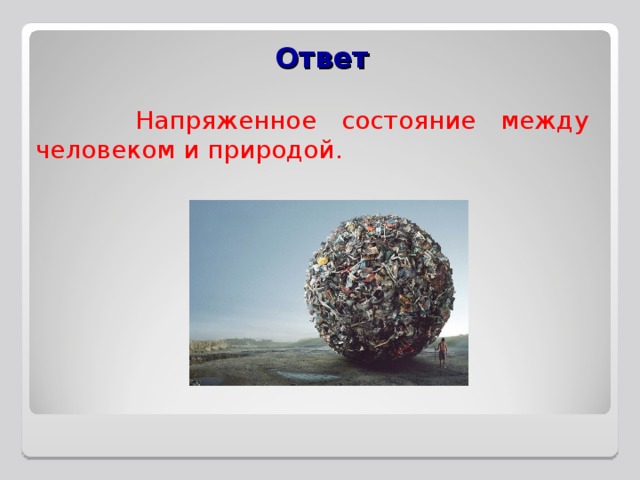 Ответ

Напряженное состояние между человеком и природой.